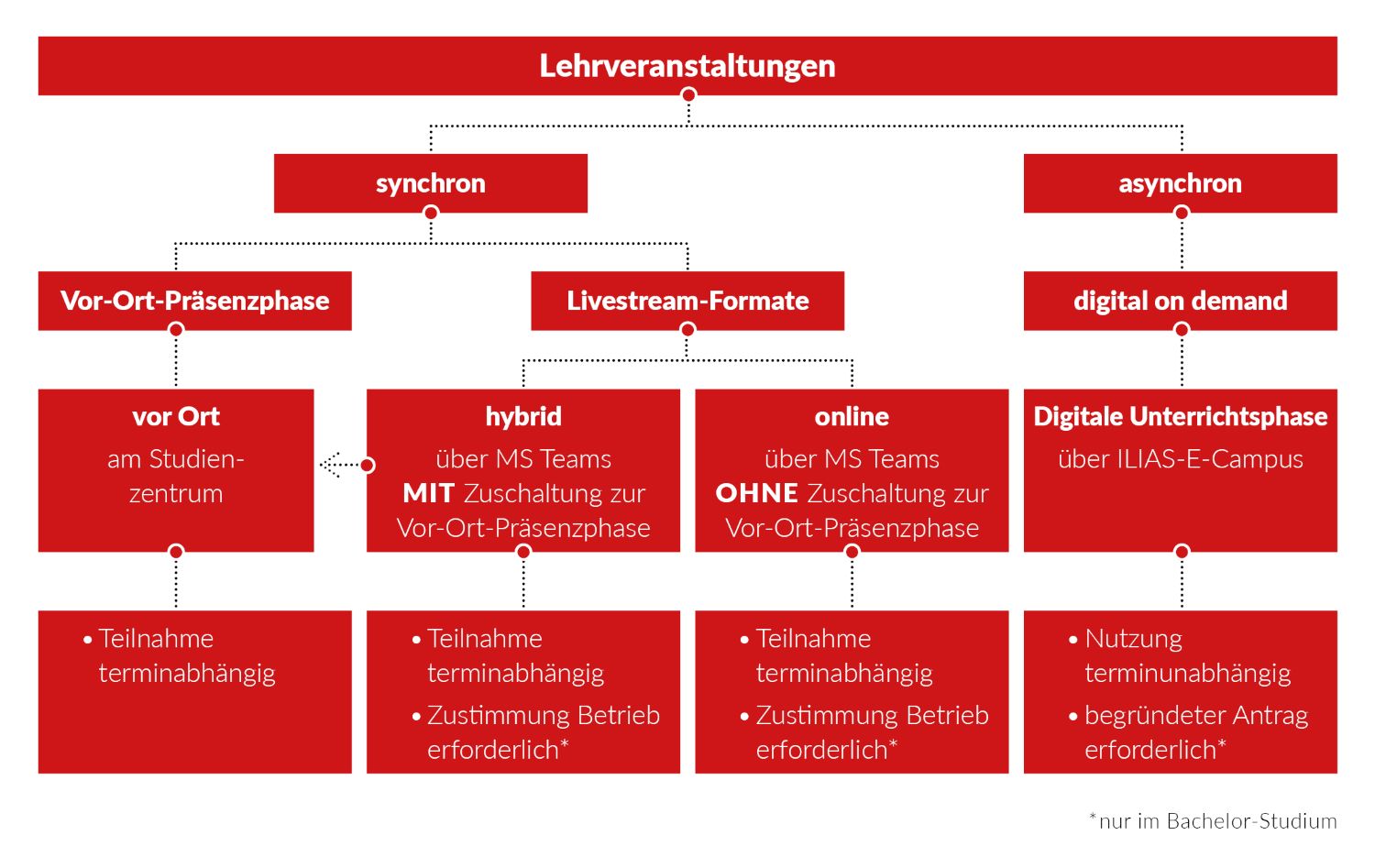 Lehrveranstaltungen

synchron

asynchron

Vor-Ort-Präsenzphase

Livestream-Formate

digital on demand

vor Ort
am Studienzentrum

hybrid
über MS Teams
MIT Zuschaltung zur Vor-Ort-Präsenzphase

online
über MS Teams
OHNE Zuschaltung zur Vor-Ort-Präsenzphase

Digitale Unterrichtsphase
über ILIAS-E-Campus

• Teilnahme terminabhängig

• Teilnahme terminabhängig
• Zustimmung Betrieb erforderlich*

• Teilnahme terminabhängig
• Zustimmung Betrieb erforderlich*

• Nutzung terminunabhängig
• begründeter Antrag erforderlich*

*nur im Bachelor-Studium